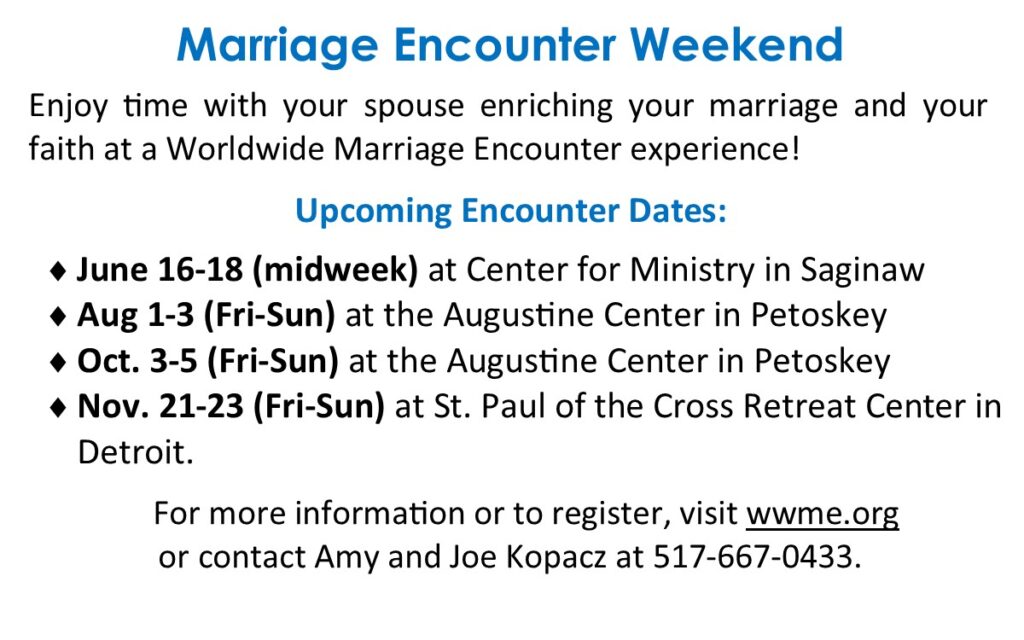 Marriage Encounter Weekend

Enjoy time with your spouse enriching your marriage and your faith at a Worldwide Marriage Encounter experience!

Upcoming Encounter Dates:

♦ June 16-18 (midweek) at Center for Ministry in Saginaw
♦ Aug 1-3 (Fri-Sun) at the Augustine Center in Petoskey
♦ Oct. 3-5 (Fri-Sun) at the Augustine Center in Petoskey
♦ Nov. 21-23 (Fri-Sun) at St. Paul of the Cross Retreat Center in Detroit.

For more information or to register, visit wwme.org or contact Amy and Joe Kopacz at 517-667-0433.